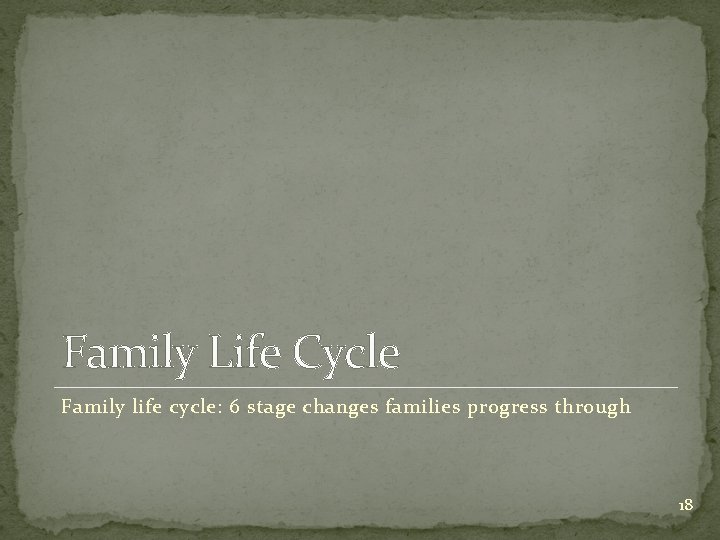 Family Life Cycle

Family life cycle: 6 stage changes families progress through

18